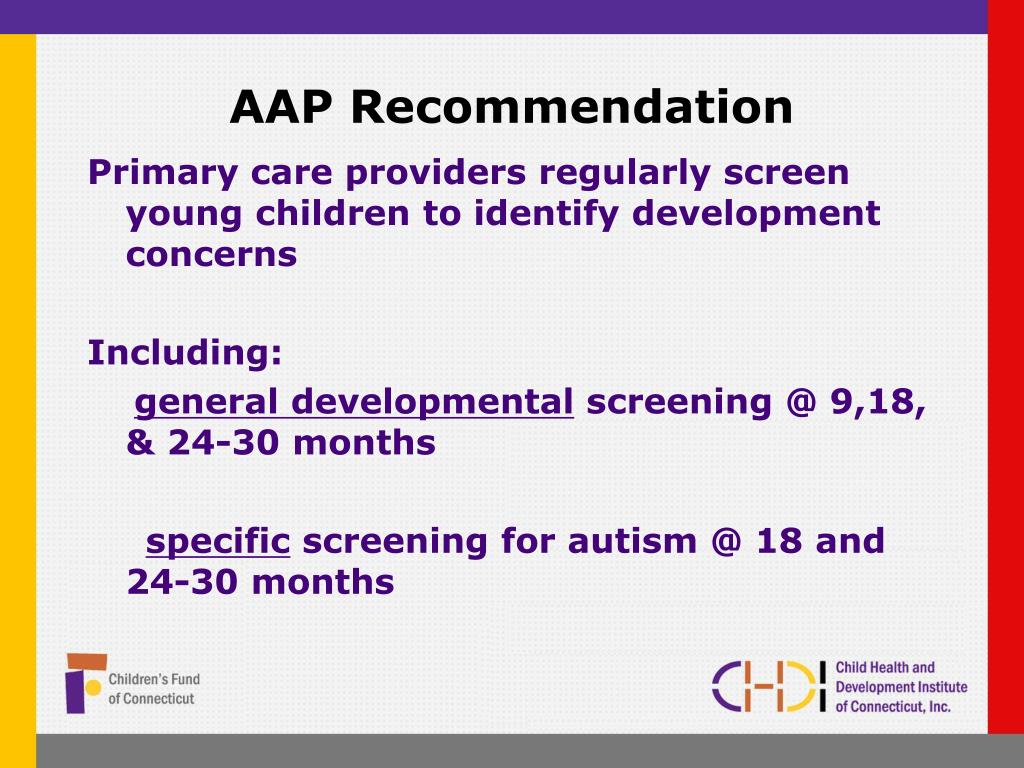 AAP Recommendation

Primary care providers regularly screen young children to identify development concerns

Including:

general developmental screening @ 9,18, & 24-30 months

specific screening for autism @ 18 and 24-30 months

Children's Fund of Connecticut

CHDI

Child Health and Development Institute of Connecticut, Inc.